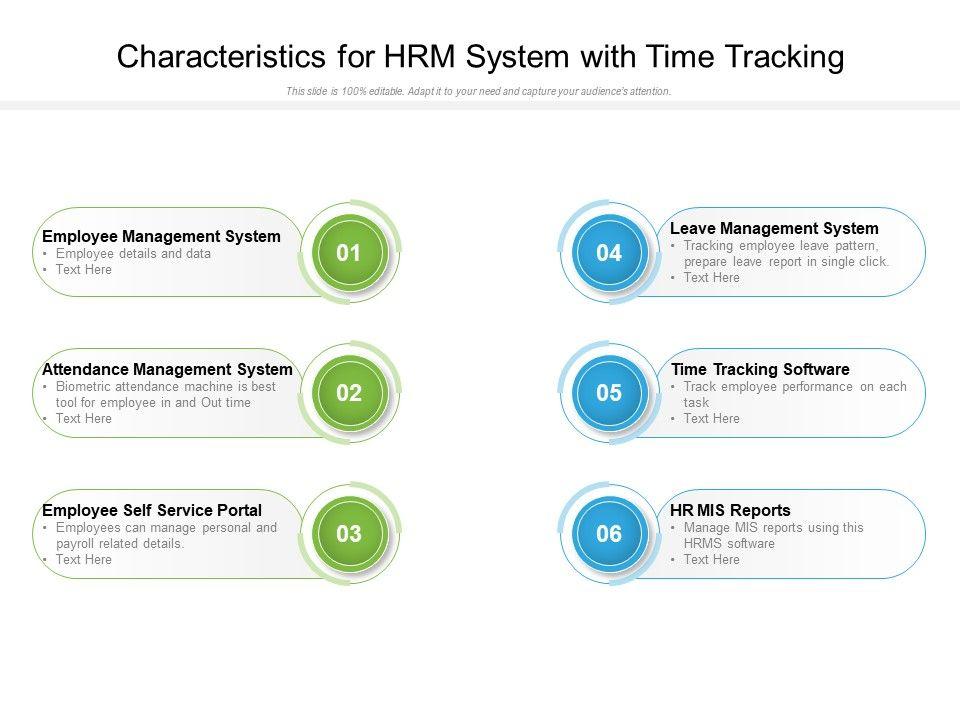 Characteristics for HRM System with Time Tracking

This slide is 100% editable. Adapt it to your need and capture your audience's attention.

Employee Management System
• Employee details and data
• Text Here

01

Attendance Management System
• Biometric attendance machine is best tool for employee in and Out time
• Text Here

02

Employee Self Service Portal
• Employees can manage personal and payroll related details.
• Text Here

03

04

Leave Management System
• Tracking employee leave pattern, prepare leave report in single click.
• Text Here

05

Time Tracking Software
• Track employee performance on each task
• Text Here

06

HR MIS Reports
• Manage MIS reports using this HRMS software
• Text Here